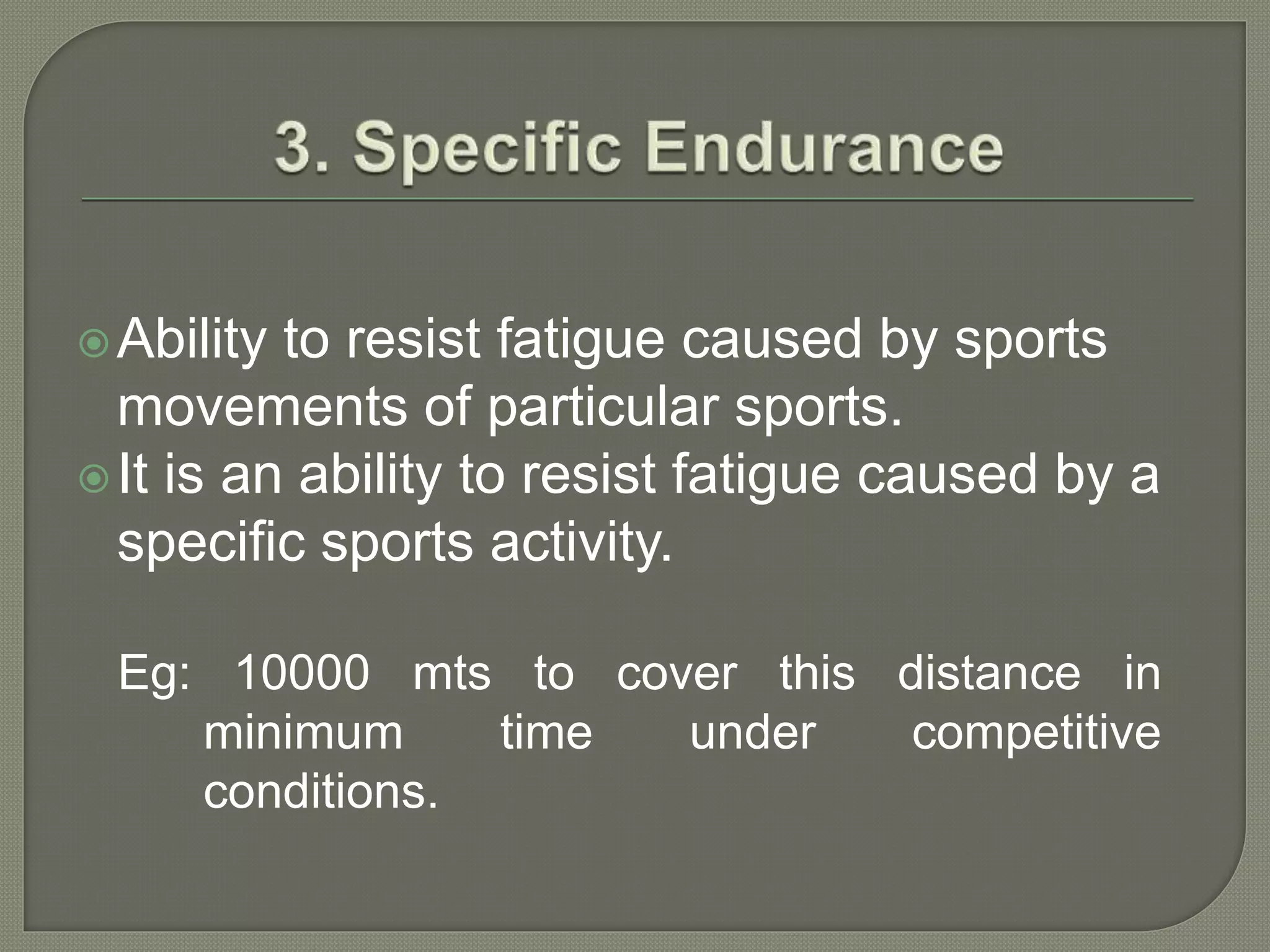 3. Specific Endurance

Ability to resist fatigue caused by sports movements of particular sports.

It is an ability to resist fatigue caused by a specific sports activity.

Eg: 10000 mts to cover this distance in minimum time under competitive conditions.